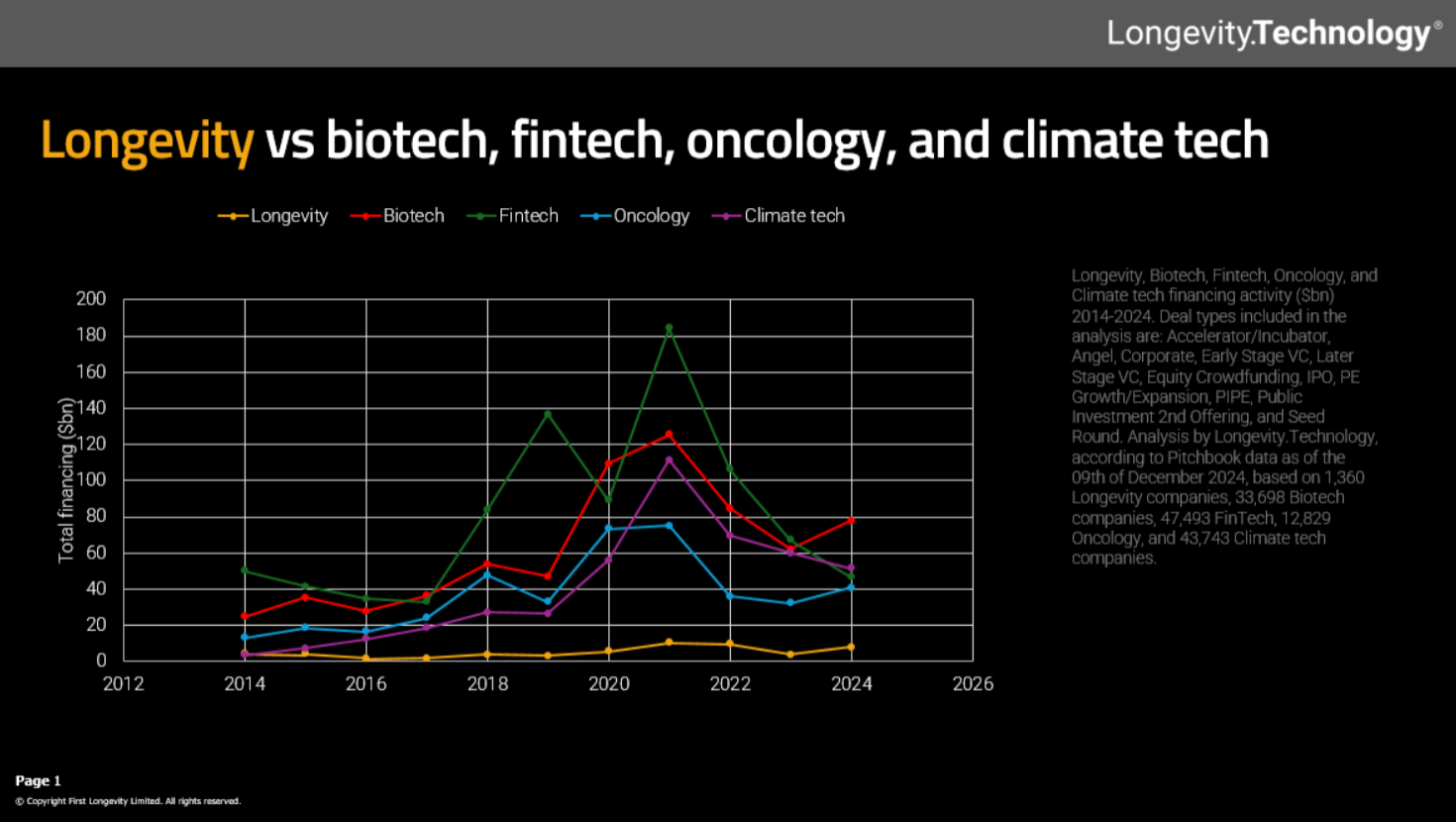 Longevity.Technology®

Longevity vs biotech, fintech, oncology, and climate tech

Longevity Biotech Fintech Oncology Climate tech

Total financing ($bn)

200
180
160
140
120
100
80
60
40
20
0

2012 2014 2016 2018 2020 2022 2024 2026

Longevity, Biotech, Fintech, Oncology, and Climate tech financing activity ($bn) 2014-2024. Deal types included in the analysis are: Accelerator/Incubator, Angel, Corporate, Early Stage VC, Later Stage VC, Equity Crowdfunding, IPO, PE Growth/Expansion, PIPE, Public Investment 2nd Offering, and Seed Round. Analysis by Longevity.Technology, according to Pitchbook data as of the 09th of December 2024, based on 1,360 Longevity companies, 33,698 Biotech companies, 47,493 FinTech, 12,829 Oncology, and 43,743 Climate tech companies.

Page 1
© Copyright First Longevity Limited. All rights reserved.